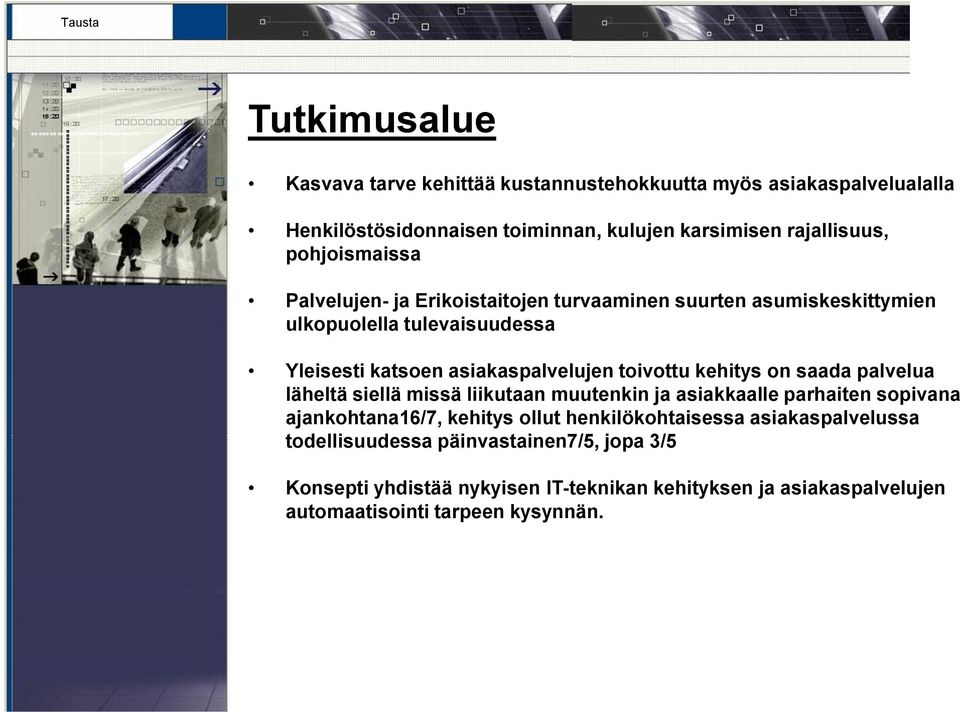 Tausta

Tutkimusalue

• Kasvava tarve kehittää kustannustehokkuutta myös asiakaspalvelualalla

• Henkilöstösidonnaisen toiminnan, kulujen karsimisen rajallisuus, pohjoismaissa

• Palvelujen- ja Erikoistaitojen turvaaminen suurten asumiskeskittymien ulkopuolella tulevaisuudessa

• Yleisesti katsoen asiakaspalvelujen toivottu kehitys on saada palvelua läheltä siellä missä liikutaan muutenkin ja asiakkaalle parhaiten sopivana ajankohtana16/7, kehitys ollut henkilökohtaisessa asiakaspalvelussa todellisuudessa päinvastainen7/5, jopa 3/5

• Konsepti yhdistää nykyisen IT-teknikan kehityksen ja asiakaspalvelujen automaatisointi tarpeen kysynnän.